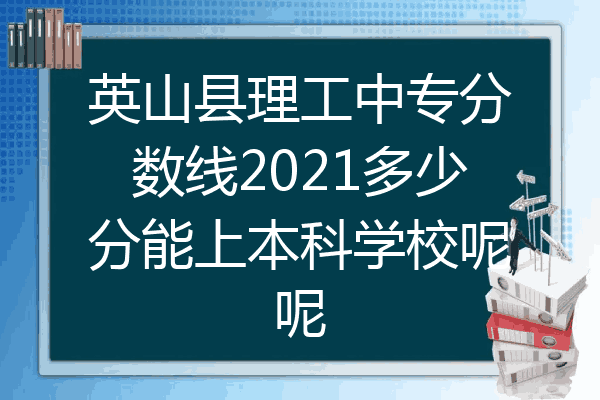 英山县理工中专分数线2021多少分能上本科学校呢呢